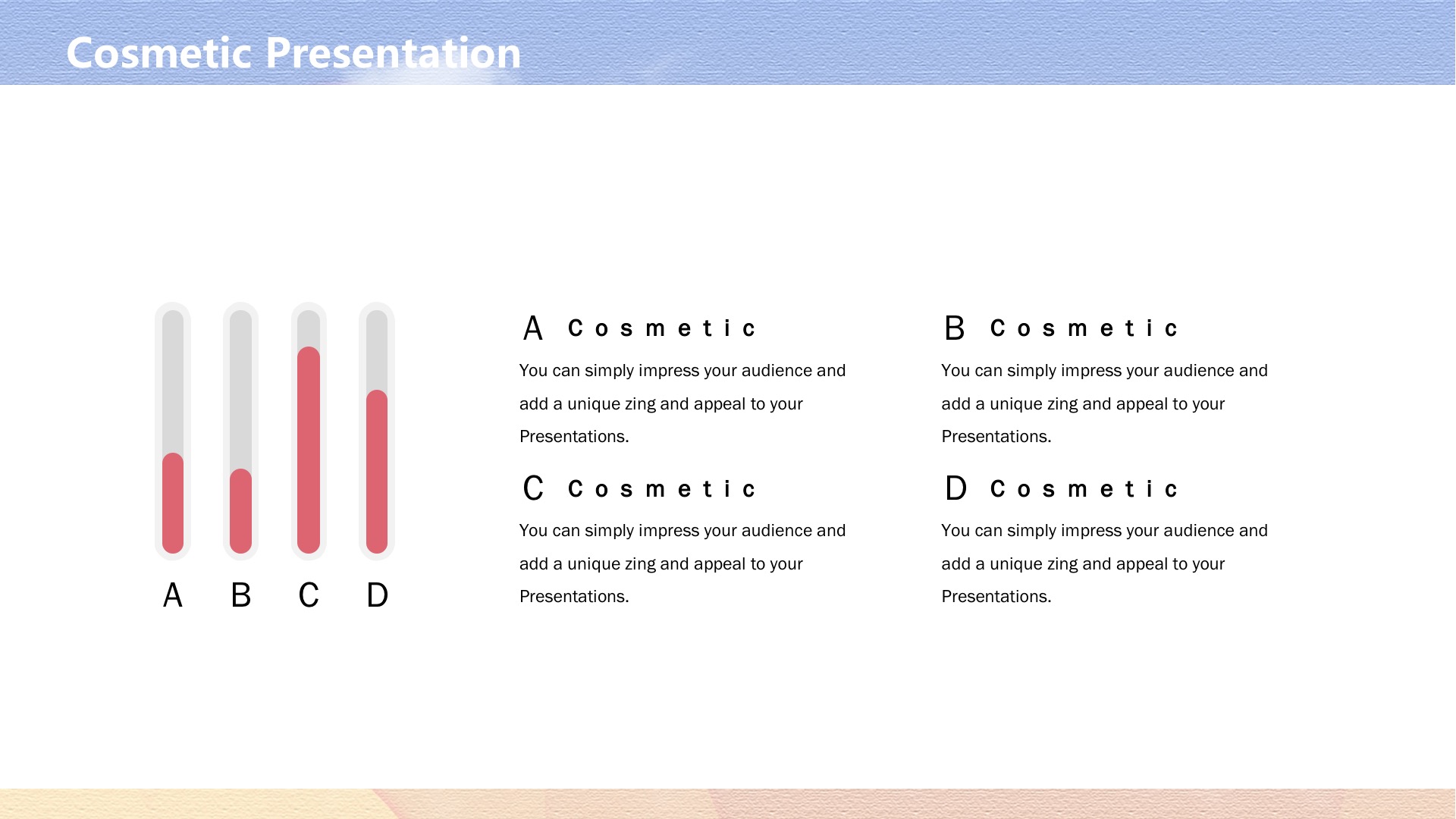 Cosmetic Presentation

A B C D

A Cosmetic

You can simply impress your audience and add a unique zing and appeal to your Presentations.

B Cosmetic

You can simply impress your audience and add a unique zing and appeal to your Presentations.

C Cosmetic

You can simply impress your audience and add a unique zing and appeal to your Presentations.

D Cosmetic

You can simply impress your audience and add a unique zing and appeal to your Presentations.